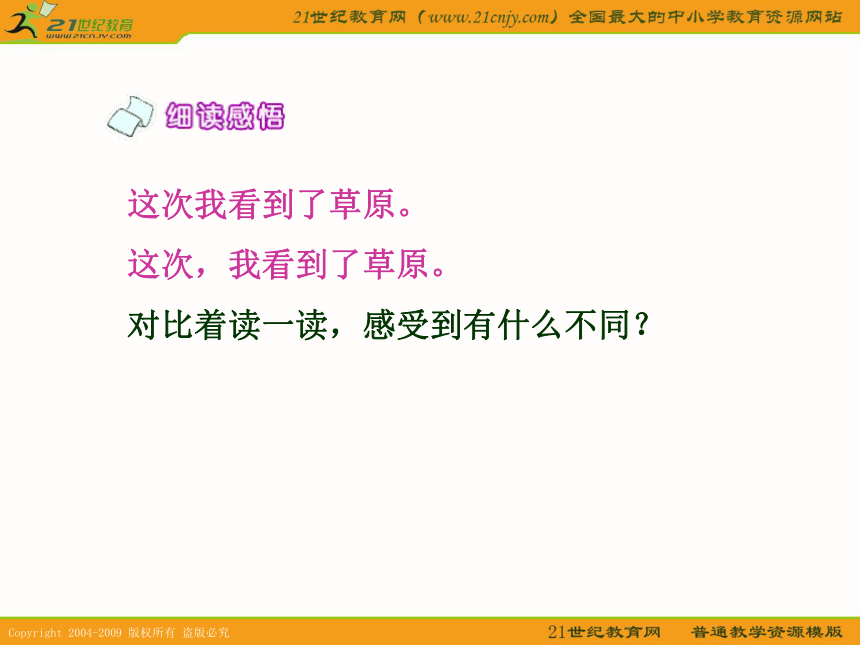 21世纪教育
www.21cnjy.com

21世纪教育网（www.21cnjy.com）全国最大的中小学教育资源网站

细读感悟

这次我看到了草原。

这次，我看到了草原。

对比着读一读，感受到有什么不同？

Copyright 2004-2009 版权所有 盗版必究

21世纪教育网　普通教学资源模版